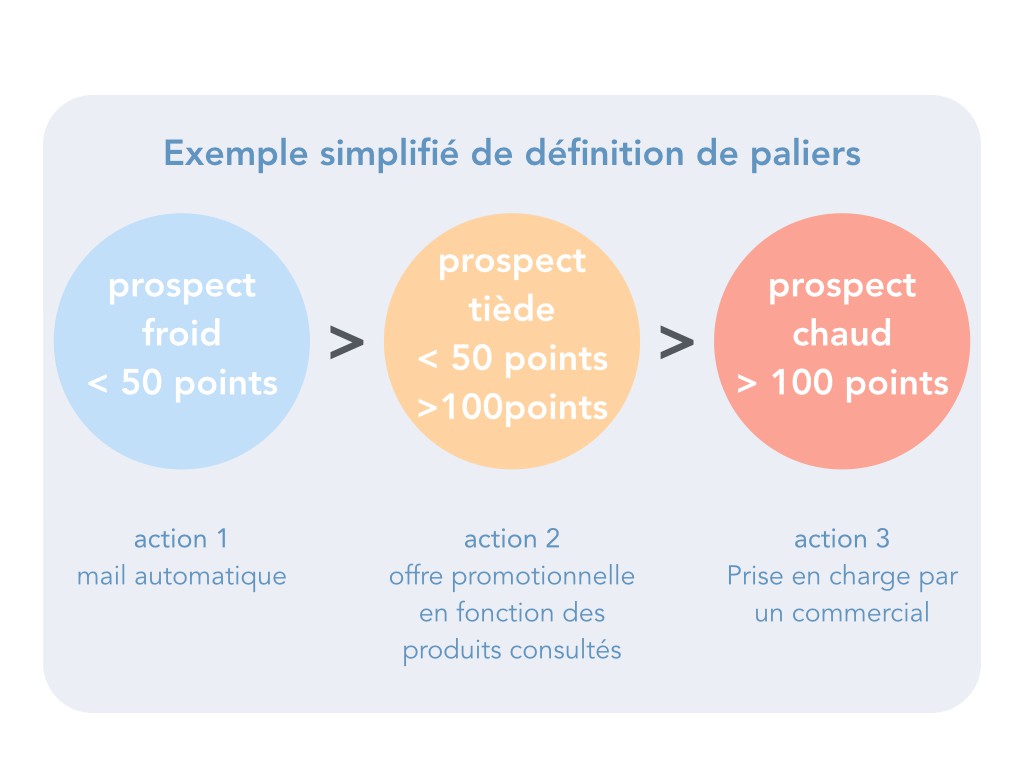 Exemple simplifié de définition de paliers

prospect froid < 50 points

>

prospect tiède < 50 points >100points

>

prospect chaud > 100 points

action 1
mail automatique

action 2
offre promotionnelle en fonction des produits consultés

action 3
Prise en charge par un commercial